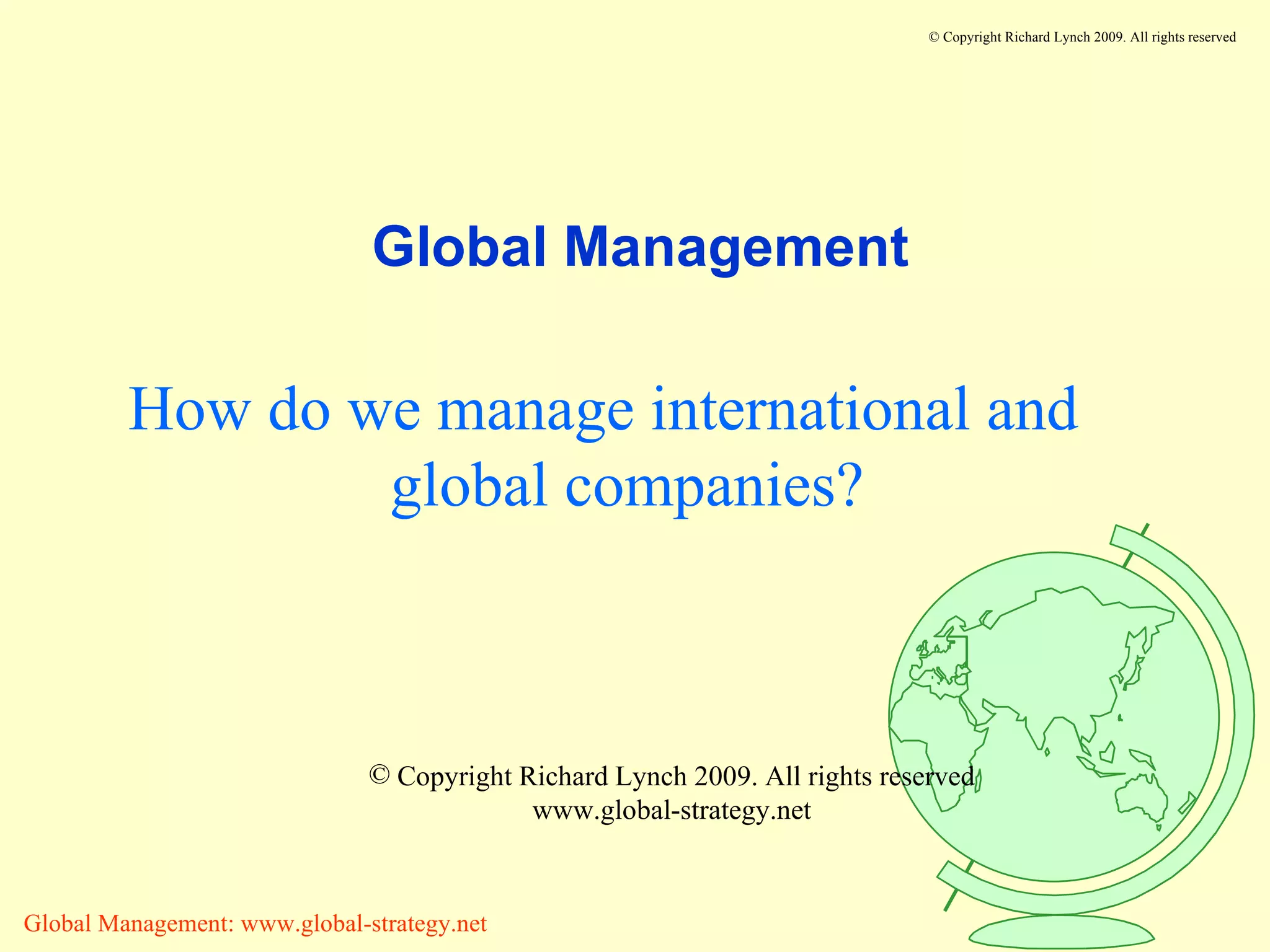 © Copyright Richard Lynch 2009. All rights reserved

Global Management

How do we manage international and global companies?

© Copyright Richard Lynch 2009. All rights reserved
www.global-strategy.net

Global Management: www.global-strategy.net